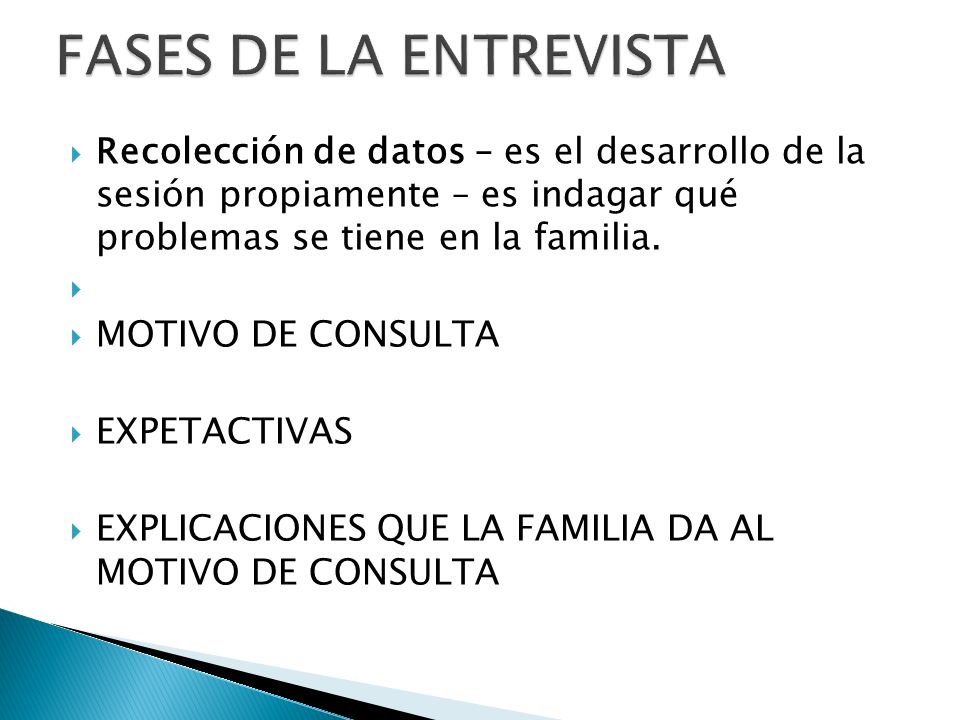 FASES DE LA ENTREVISTA

Recolección de datos – es el desarrollo de la sesión propiamente – es indagar qué problemas se tiene en la familia.

MOTIVO DE CONSULTA

EXPETACTIVAS

EXPLICACIONES QUE LA FAMILIA DA AL MOTIVO DE CONSULTA